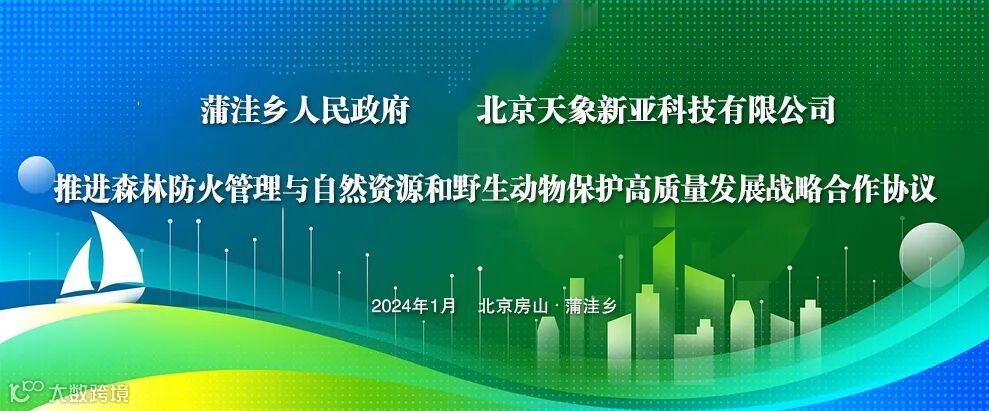 蒲洼乡人民政府　　北京天象新亚科技有限公司

推进森林防火管理与自然资源和野生动物保护高质量发展战略合作协议

2024年1月　北京房山 · 蒲洼乡

大数跨境